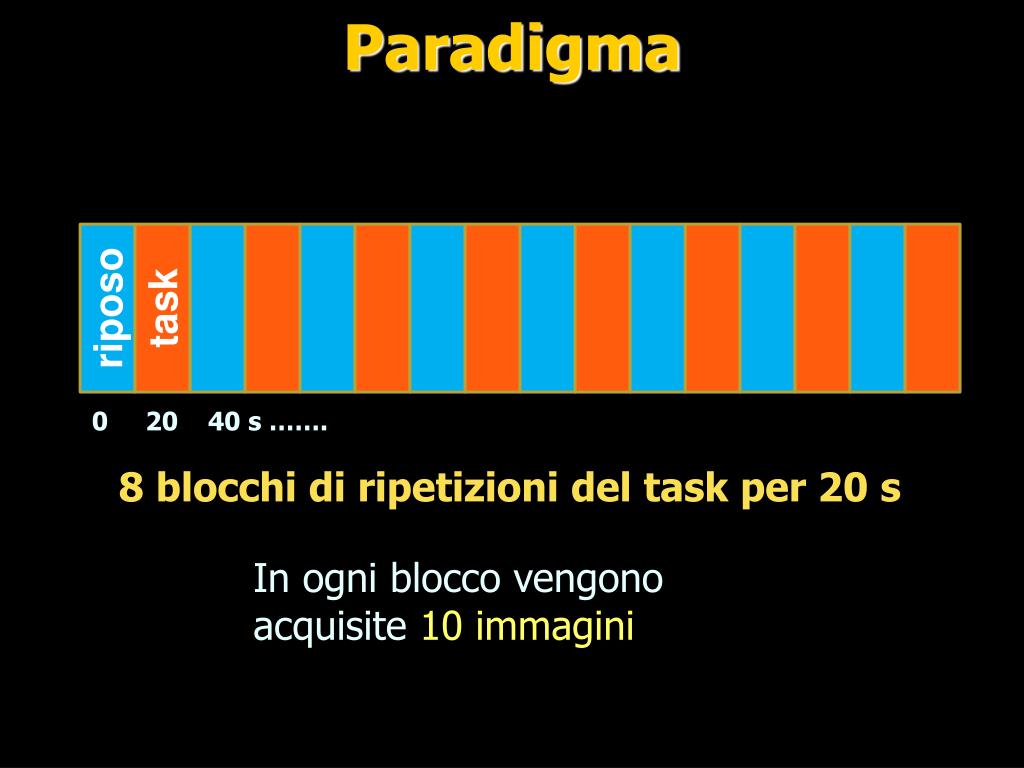 Paradigma

riposo

task

0 20 40 s …….

8 blocchi di ripetizioni del task per 20 s

In ogni blocco vengono acquisite 10 immagini